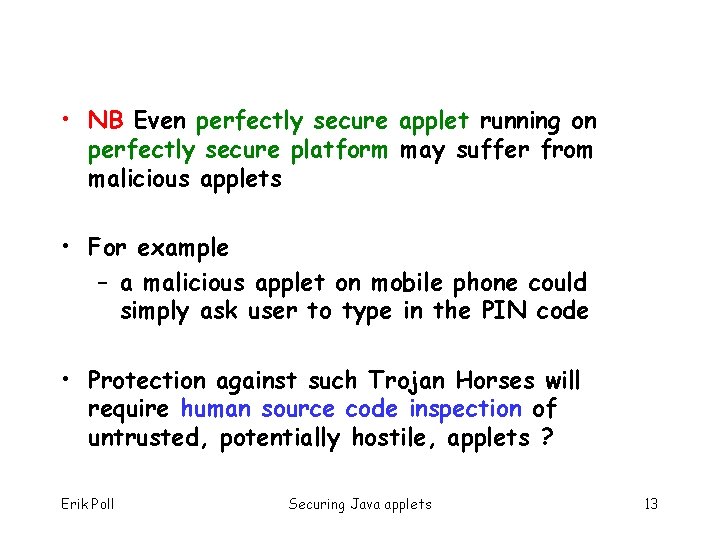 • NB Even perfectly secure applet running on perfectly secure platform may suffer from malicious applets

• For example
– a malicious applet on mobile phone could simply ask user to type in the PIN code

• Protection against such Trojan Horses will require human source code inspection of untrusted, potentially hostile, applets ?

Erik Poll Securing Java applets 13